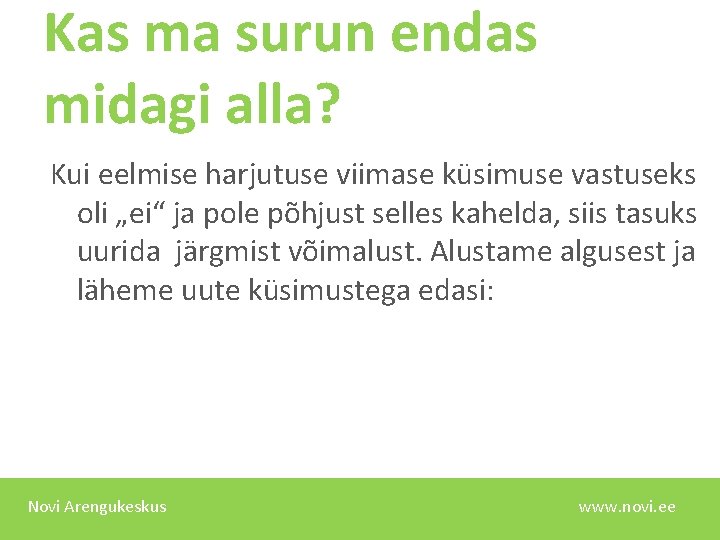 Kas ma surun endas midagi alla?

Kui eelmise harjutuse viimase küsimuse vastuseks oli „ei“ ja pole põhjust selles kahelda, siis tasuks uurida järgmist võimalust. Alustame algusest ja läheme uute küsimustega edasi:

Novi Arengukeskus

www.novi.ee